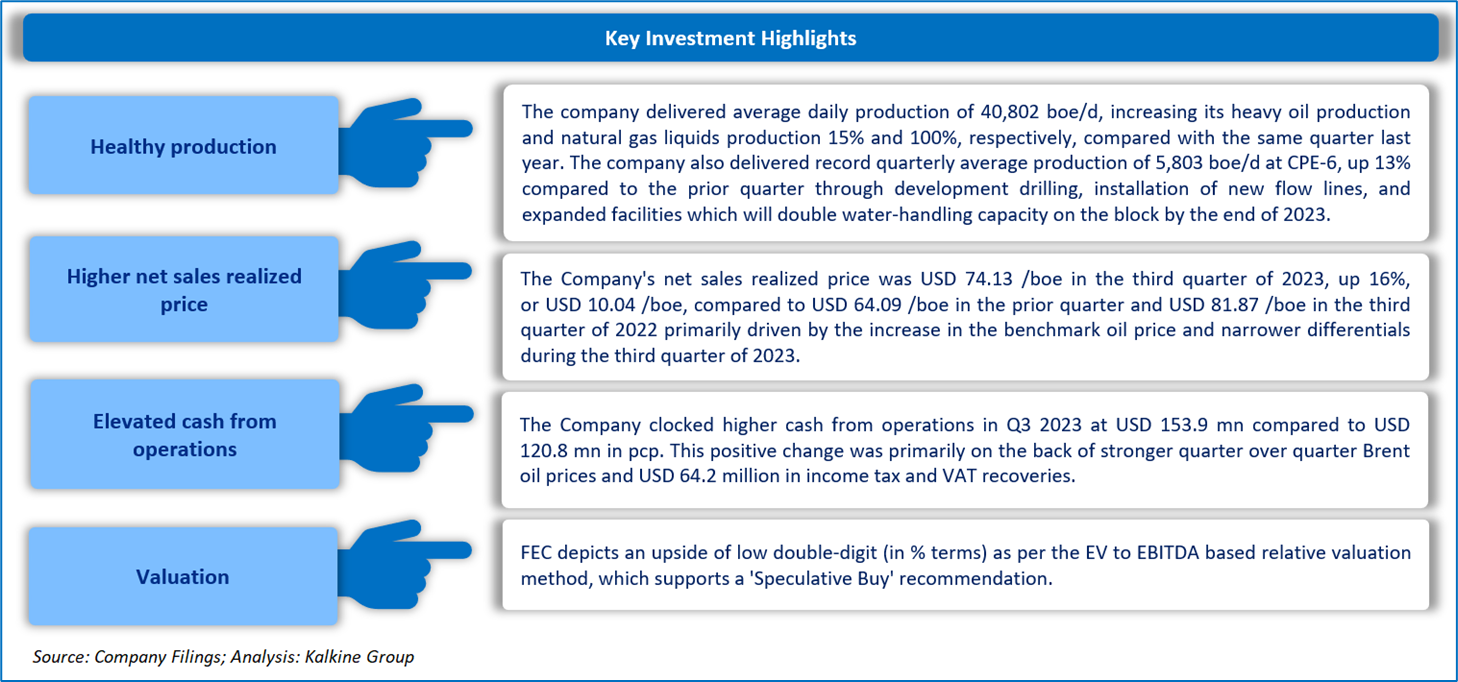 Key Investment Highlights

Healthy production

The company delivered average daily production of 40,802 boe/d, increasing its heavy oil production and natural gas liquids production 15% and 100%, respectively, compared with the same quarter last year. The company also delivered record quarterly average production of 5,803 boe/d at CPE-6, up 13% compared to the prior quarter through development drilling, installation of new flow lines, and expanded facilities which will double water-handling capacity on the block by the end of 2023.

Higher net sales realized price

The Company's net sales realized price was USD 74.13 /boe in the third quarter of 2023, up 16%, or USD 10.04 /boe, compared to USD 64.09 /boe in the prior quarter and USD 81.87 /boe in the third quarter of 2022 primarily driven by the increase in the benchmark oil price and narrower differentials during the third quarter of 2023.

Elevated cash from operations

The Company clocked higher cash from operations in Q3 2023 at USD 153.9 mn compared to USD 120.8 mn in pcp. This positive change was primarily on the back of stronger quarter over quarter Brent oil prices and USD 64.2 million in income tax and VAT recoveries.

Valuation

FEC depicts an upside of low double-digit (in % terms) as per the EV to EBITDA based relative valuation method, which supports a 'Speculative Buy' recommendation.

Source: Company Filings; Analysis: Kalkine Group